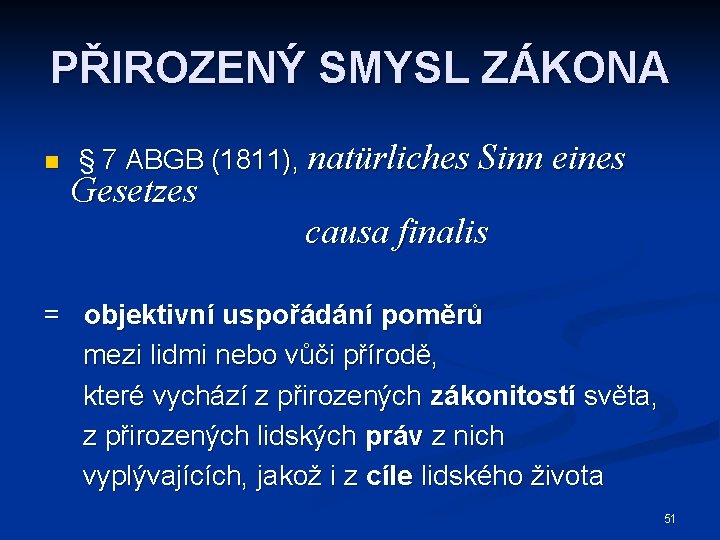 PŘIROZENÝ SMYSL ZÁKONA

§ 7 ABGB (1811), natürliches Sinn eines Gesetzes

causa finalis

= objektivní uspořádání poměrů mezi lidmi nebo vůči přírodě, které vychází z přirozených zákonitostí světa, z přirozených lidských práv z nich vyplývajících, jakož i z cíle lidského života

51